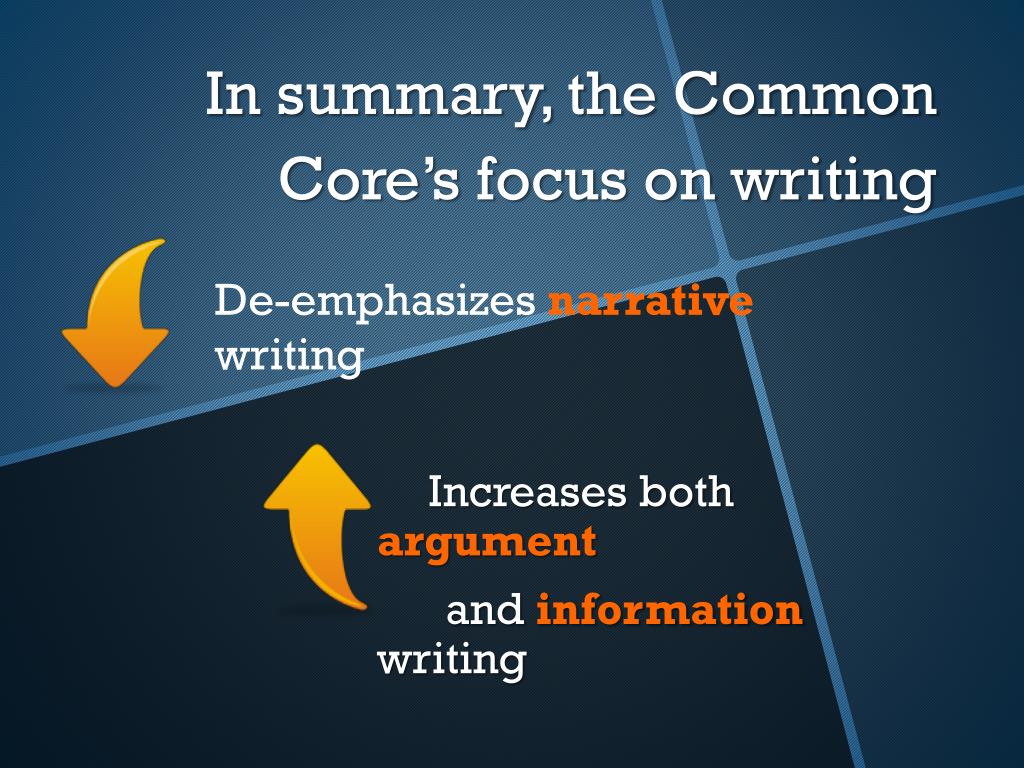 In summary, the Common Core's focus on writing

De-emphasizes narrative writing

Increases both argument and information writing